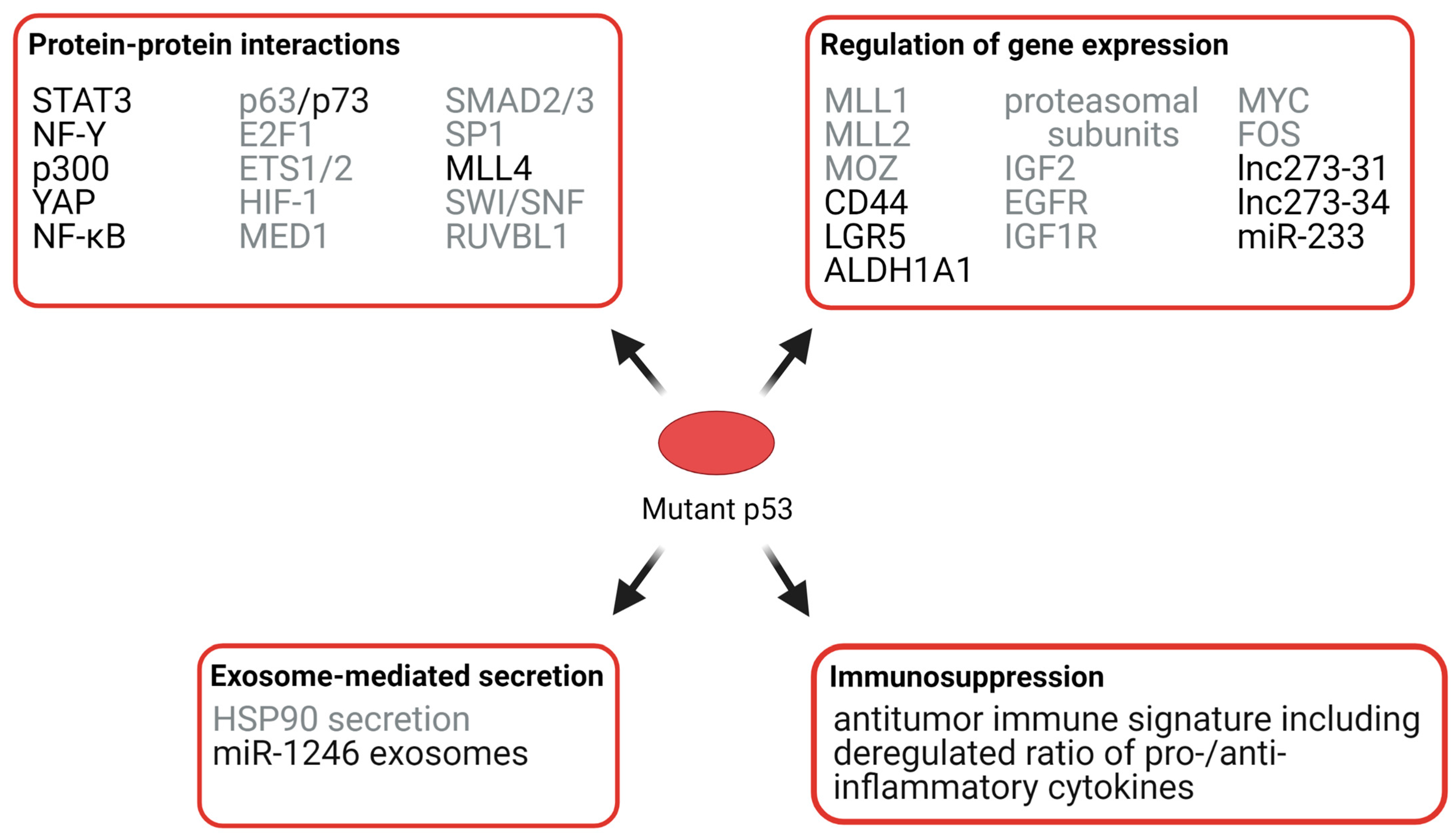 Protein-protein interactions

STAT3
NF-Y
p300
YAP
NF-κB

p63/p73
E2F1
ETS1/2
HIF-1
MED1

SMAD2/3
SP1
MLL4
SWI/SNF
RUVBL1

Regulation of gene expression

MLL1
MLL2
MOZ
CD44
LGR5
ALDH1A1

proteasomal subunits
IGF2
EGFR
IGF1R

MYC
FOS
lnc273-31
lnc273-34
miR-233

Mutant p53

Exosome-mediated secretion
HSP90 secretion
miR-1246 exosomes

Immunosuppression
antitumor immune signature including deregulated ratio of pro-/anti-inflammatory cytokines